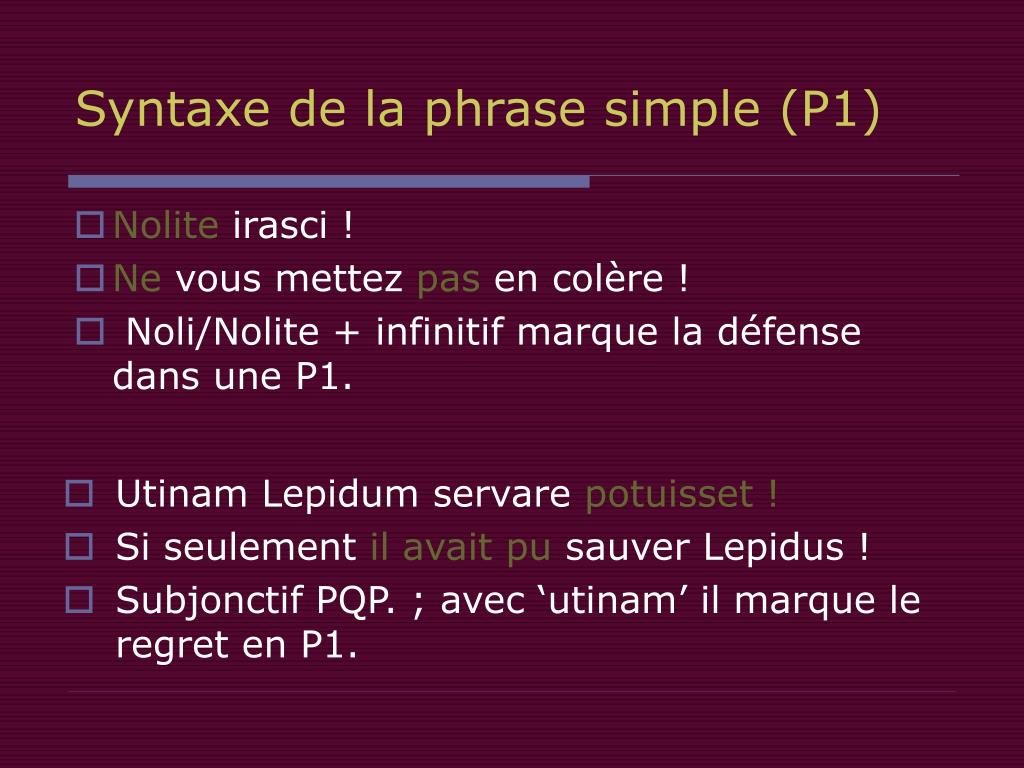 Syntaxe de la phrase simple (P1)

Nolite irasci !

Ne vous mettez pas en colère !

Noli/Nolite + infinitif marque la défense dans une P1.

Utinam Lepidum servare potuisset !

Si seulement il avait pu sauver Lepidus !

Subjonctif PQP. ; avec ‘utinam’ il marque le regret en P1.